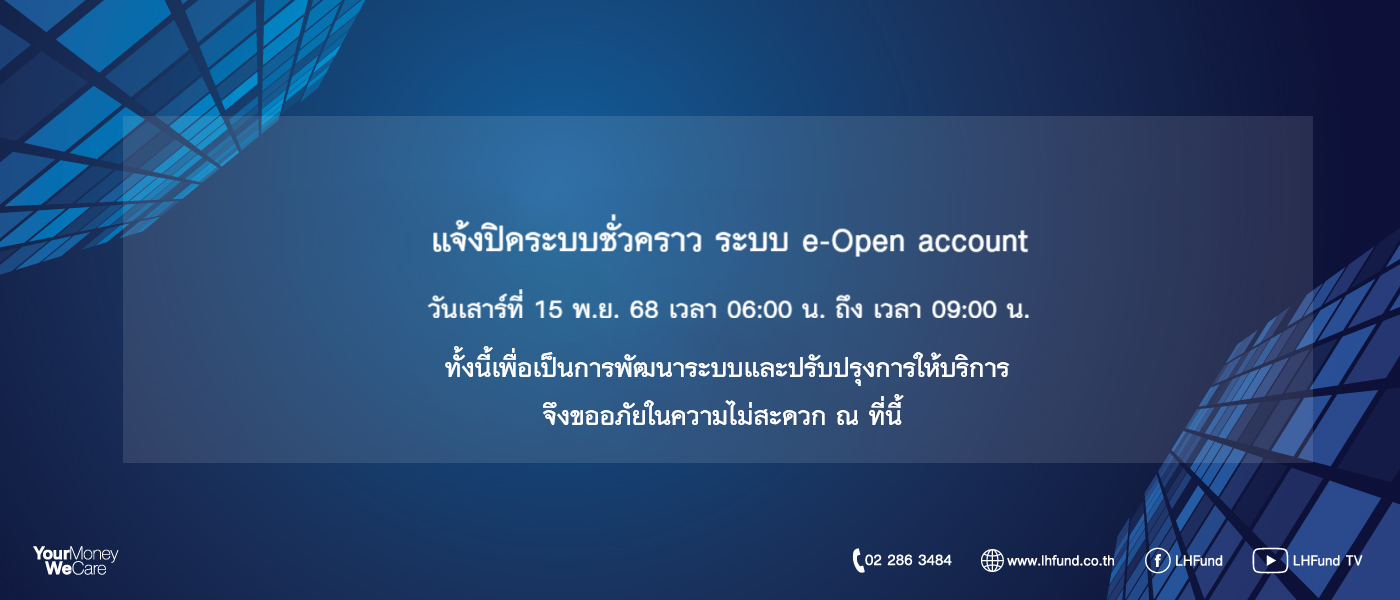 แจ้งปิดระบบชั่วคราว ระบบ e-Open account

วันเสาร์ที่ 15 พ.ย. 68 เวลา 06:00 น. ถึง เวลา 09:00 น.

ทั้งนี้เพื่อเป็นการพัฒนาระบบและปรับปรุงการให้บริการ
จึงขออภัยในความไม่สะดวก ณ ที่นี้

YourMoney WeCare

02 286 3484 www.lhfund.co.th LHFund LHFund TV